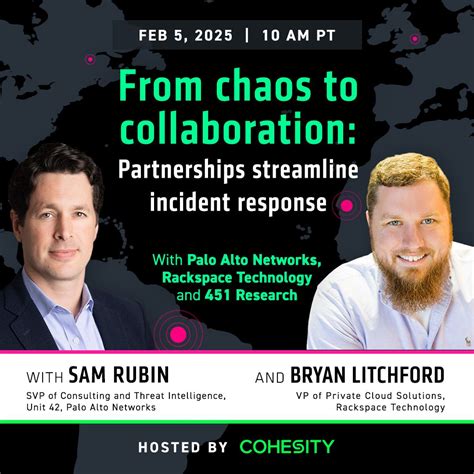 FEB 5, 2025 | 10 AM PT

From chaos to collaboration:

Partnerships streamline incident response

With Palo Alto Networks, Rackspace Technology and 451 Research

WITH SAM RUBIN
SVP of Consulting and Threat Intelligence, Unit 42, Palo Alto Networks

AND BRYAN LITCHFORD
VP of Private Cloud Solutions, Rackspace Technology

HOSTED BY COHESITY